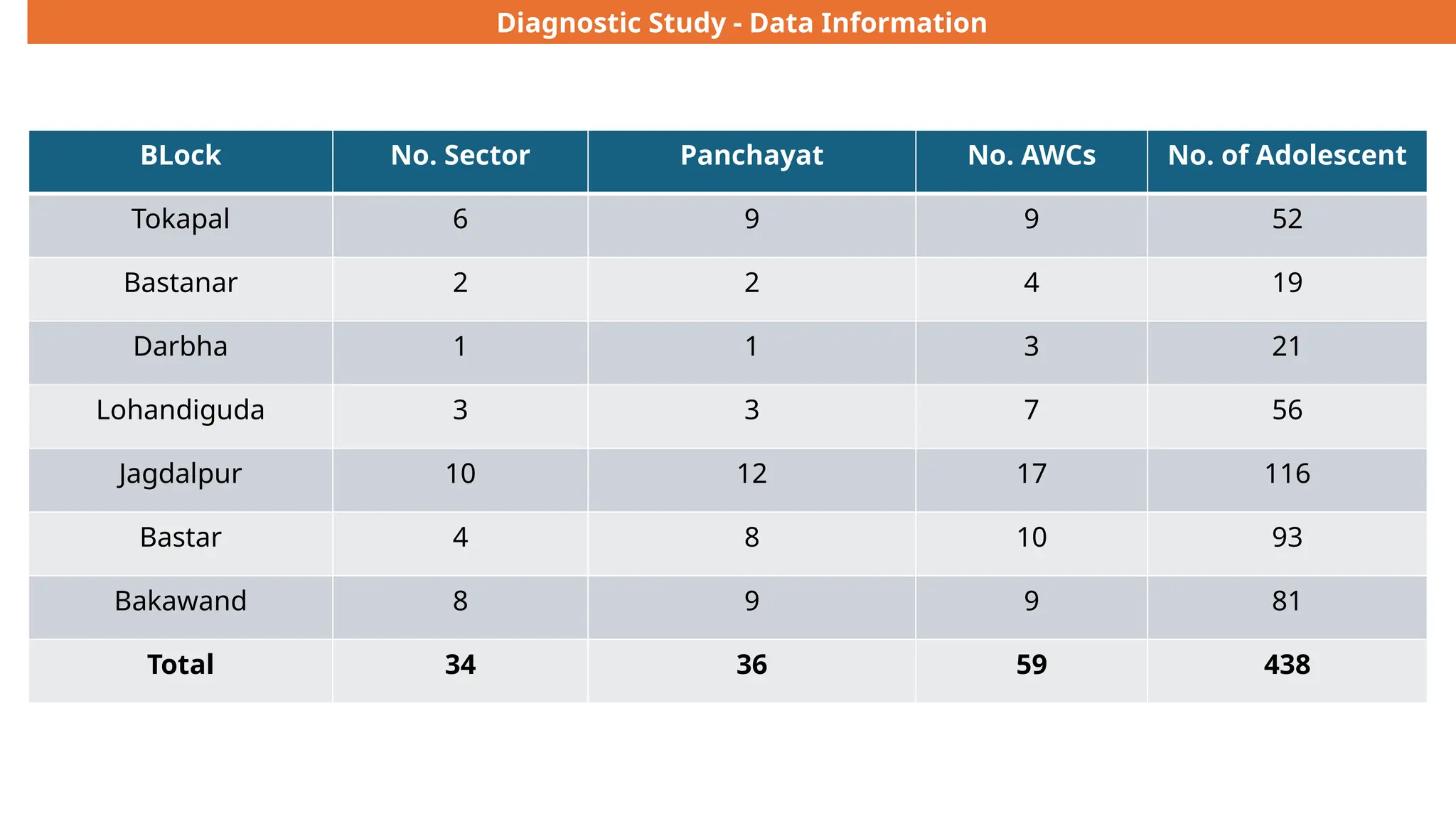 Diagnostic Study - Data Information

| BLock | No. Sector | Panchayat | No. AWCs | No. of Adolescent |
|---|---|---|---|---|
| Tokapal | 6 | 9 | 9 | 52 |
| Bastanar | 2 | 2 | 4 | 19 |
| Darbha | 1 | 1 | 3 | 21 |
| Lohandiguda | 3 | 3 | 7 | 56 |
| Jagdalpur | 10 | 12 | 17 | 116 |
| Bastar | 4 | 8 | 10 | 93 |
| Bakawand | 8 | 9 | 9 | 81 |
| **Total** | **34** | **36** | **59** | **438** |